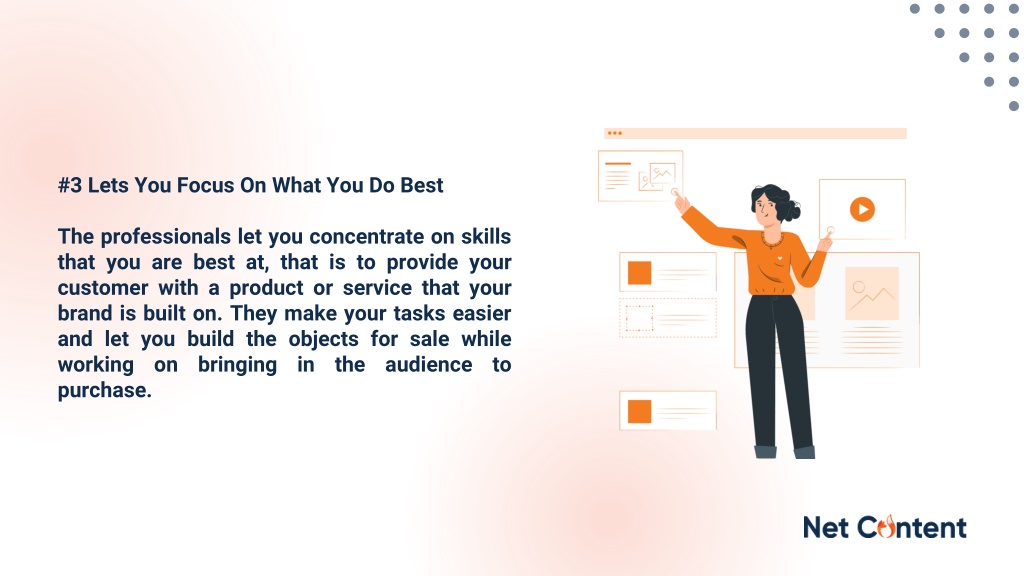 #3 Lets You Focus On What You Do Best

The professionals let you concentrate on skills that you are best at, that is to provide your customer with a product or service that your brand is built on. They make your tasks easier and let you build the objects for sale while working on bringing in the audience to purchase.

Net Content